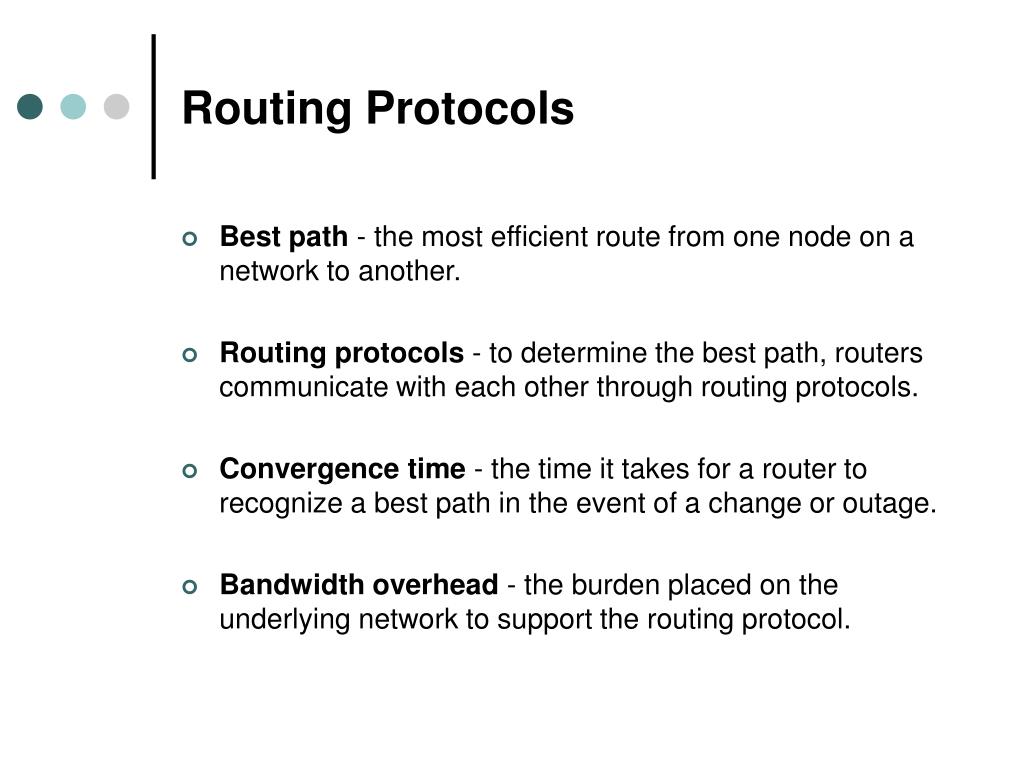 Routing Protocols

Best path - the most efficient route from one node on a network to another.

Routing protocols - to determine the best path, routers communicate with each other through routing protocols.

Convergence time - the time it takes for a router to recognize a best path in the event of a change or outage.

Bandwidth overhead - the burden placed on the underlying network to support the routing protocol.